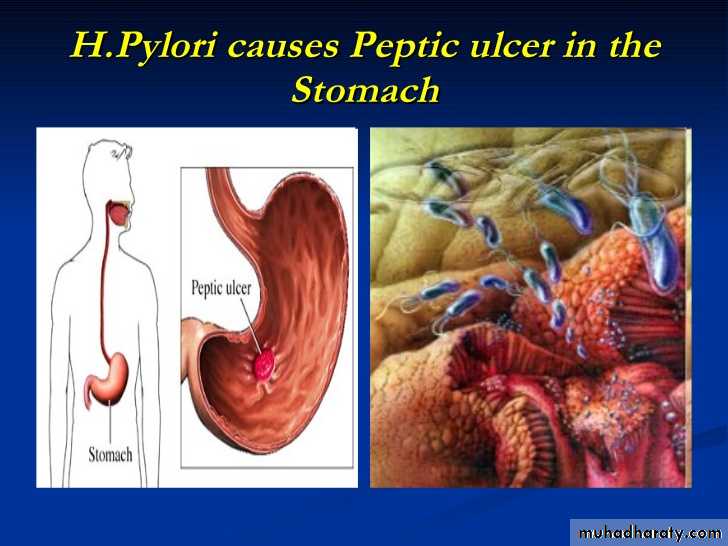 H.Pylori causes Peptic ulcer in the Stomach

Peptic ulcer

Stomach

muhadharaty.com